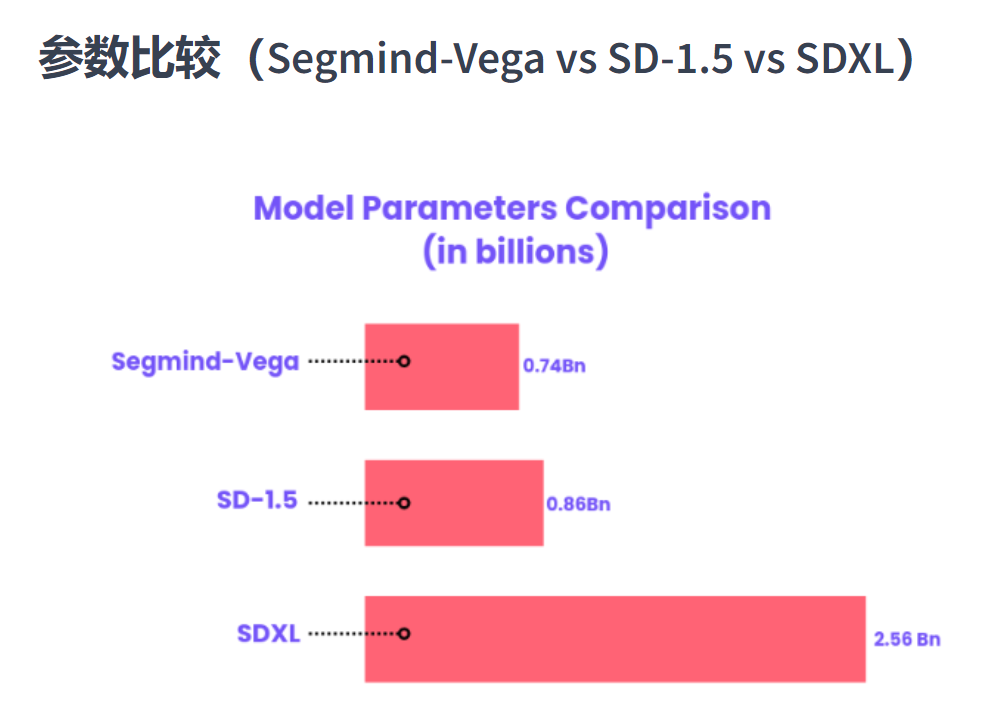 参数比较（Segmind-Vega vs SD-1.5 vs SDXL）

Model Parameters Comparison
(in billions)

Segmind-Vega
0.74Bn

SD-1.5
0.86Bn

SDXL
2.56 Bn